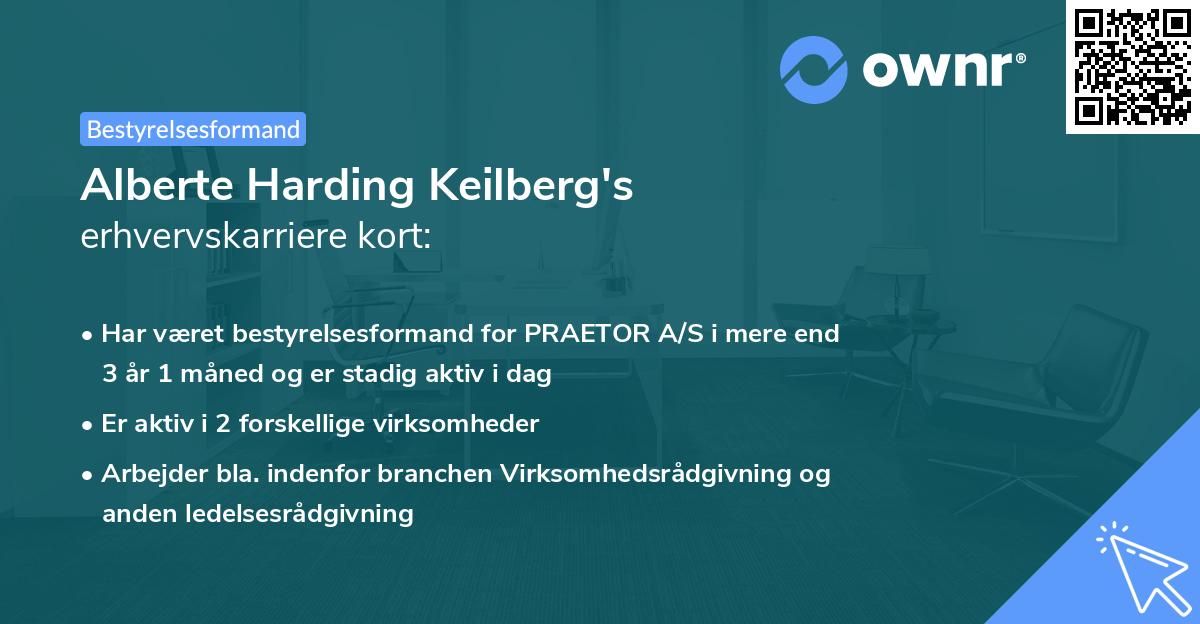 ownr®

Bestyrelsesformand

Alberte Harding Keilberg's
erhvervskarriere kort:

• Har været bestyrelsesformand for PRAETOR A/S i mere end 3 år 1 måned og er stadig aktiv i dag

• Er aktiv i 2 forskellige virksomheder

• Arbejder bla. indenfor branchen Virksomhedsrådgivning og anden ledelsesrådgivning